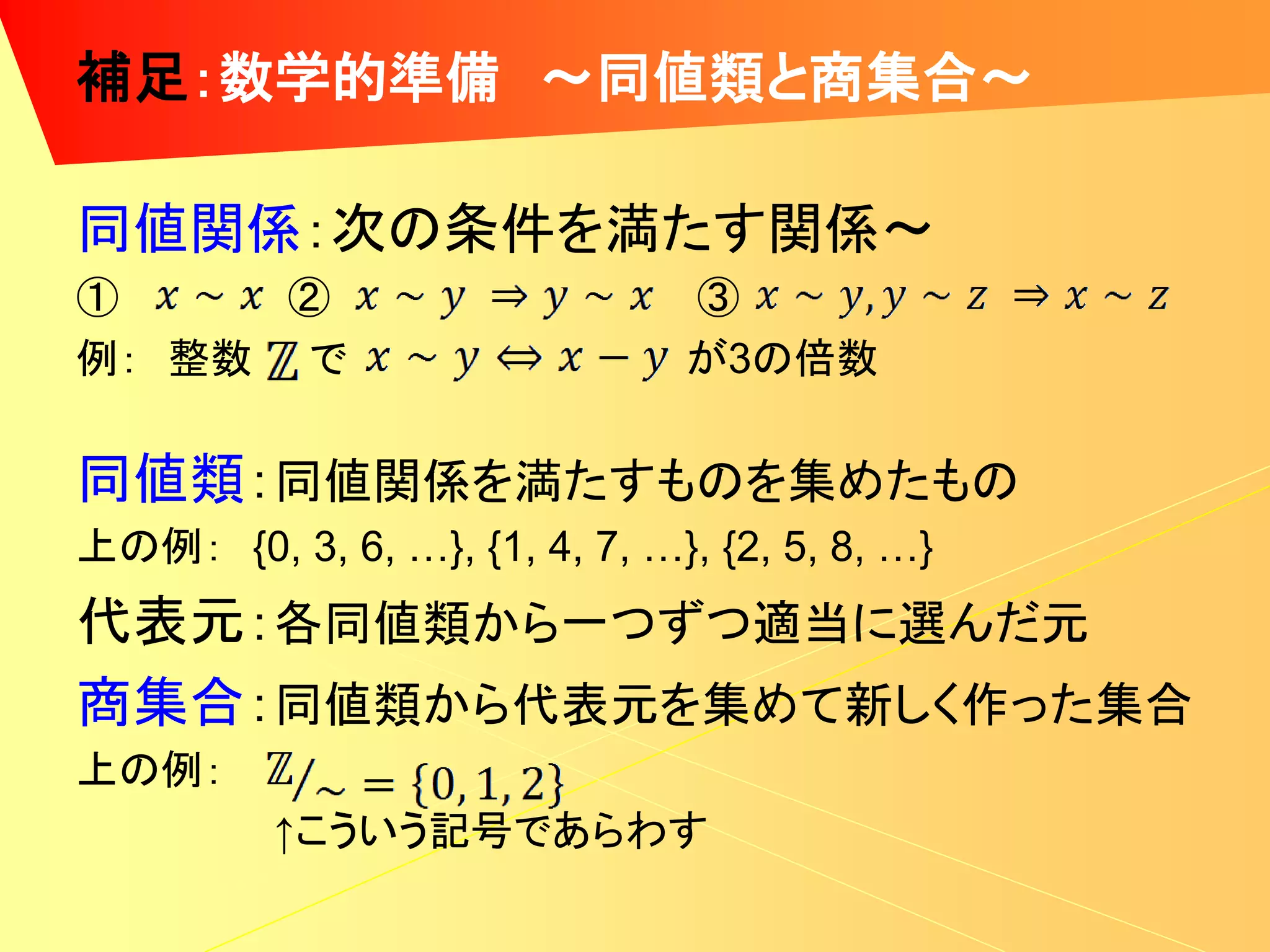 補足:数学的準備　～同値類と商集合～

同値関係:次の条件を満たす関係～

① $x \sim x$ ② $x \sim y \Rightarrow y \sim x$ ③ $x \sim y, y \sim z \Rightarrow x \sim z$

例:　整数 $\mathbb{Z}$ で $x \sim y \Leftrightarrow x - y$ が3の倍数

同値類:同値関係を満たすものを集めたもの

上の例:　{0, 3, 6, …}, {1, 4, 7, …}, {2, 5, 8, …}

代表元:各同値類から一つずつ適当に選んだ元

商集合:同値類から代表元を集めて新しく作った集合

上の例:　$\mathbb{Z}/_{\sim} = \{0, 1, 2\}$

↑こういう記号であらわす